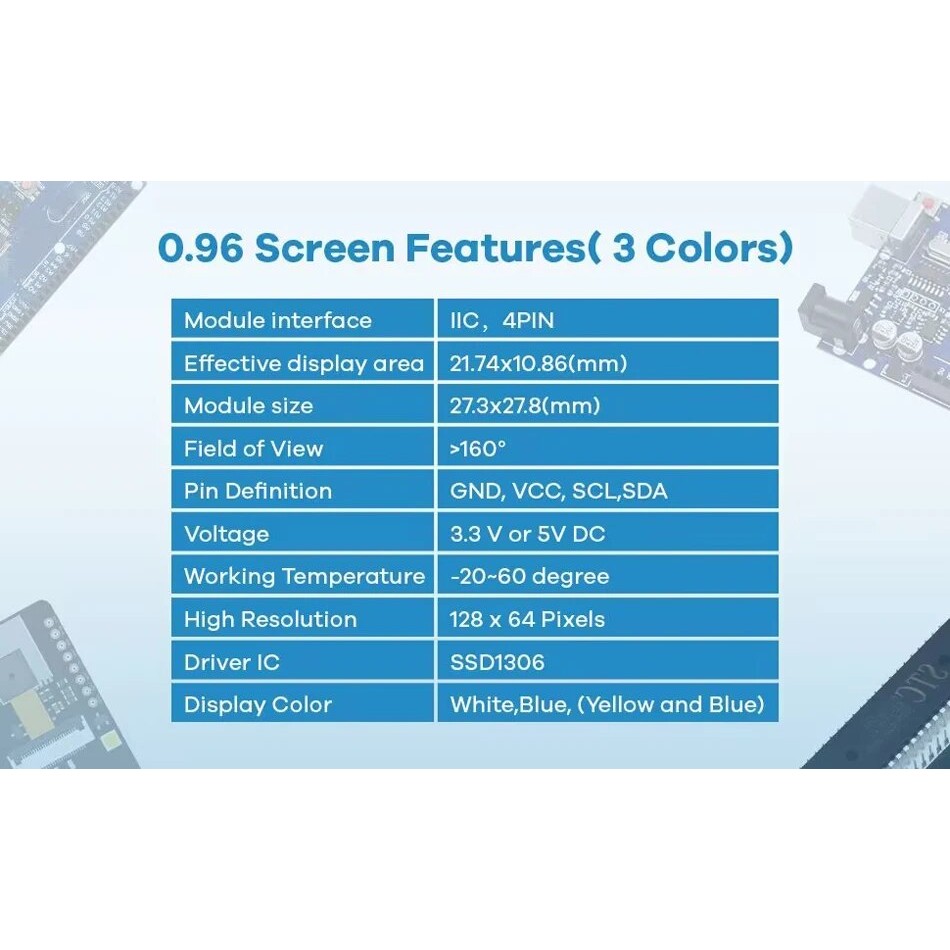 0.96 Screen Features( 3 Colors)

| Module interface | IIC，4PIN |
|---|---|
| Effective display area | 21.74x10.86(mm) |
| Module size | 27.3x27.8(mm) |
| Field of View | >160° |
| Pin Definition | GND, VCC, SCL,SDA |
| Voltage | 3.3 V or 5V DC |
| Working Temperature | -20~60 degree |
| High Resolution | 128 x 64 Pixels |
| Driver IC | SSD1306 |
| Display Color | White,Blue, (Yellow and Blue) |

STC